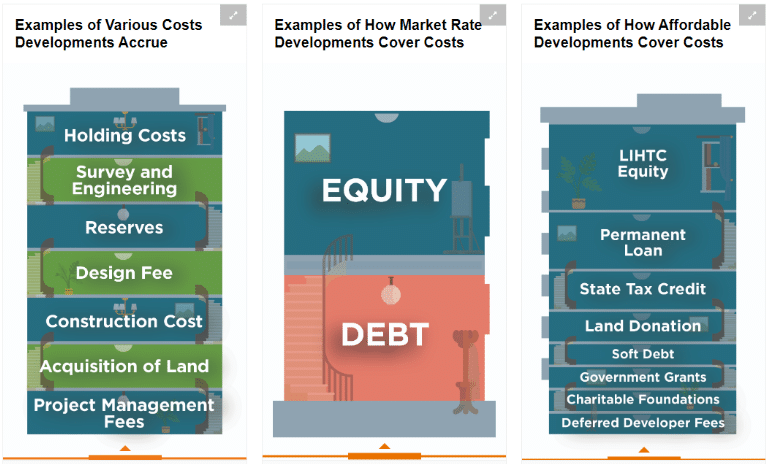 Examples of Various Costs Developments Accrue

Holding Costs
Survey and Engineering
Reserves
Design Fee
Construction Cost
Acquisition of Land
Project Management Fees

Examples of How Market Rate Developments Cover Costs

EQUITY
DEBT

Examples of How Affordable Developments Cover Costs

LIHTC Equity
Permanent Loan
State Tax Credit
Land Donation
Soft Debt
Government Grants
Charitable Foundations
Deferred Developer Fees